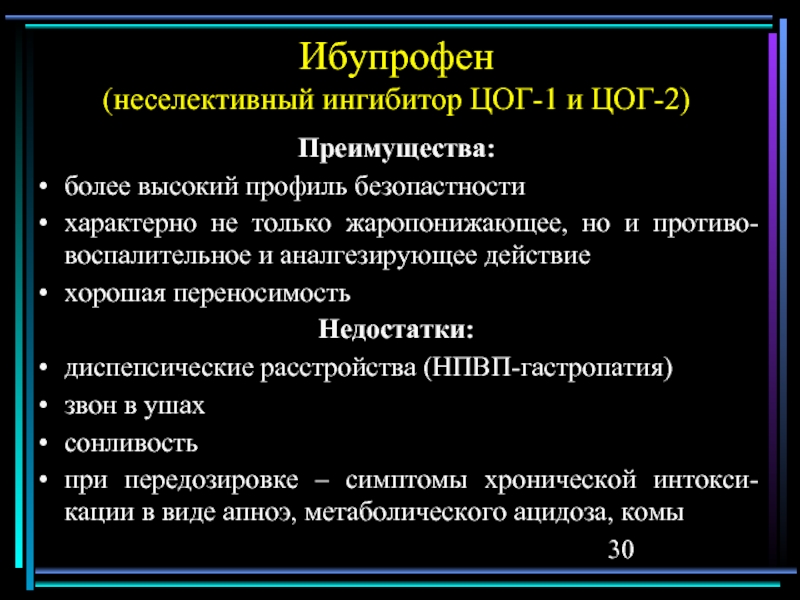 Ибупрофен
(неселективный ингибитор ЦОГ-1 и ЦОГ-2)

Преимущества:

• более высокий профиль безопастности
• характерно не только жаропонижающее, но и противовоспалительное и аналгезирующее действие
• хорошая переносимость

Недостатки:

• диспепсические расстройства (НПВП-гастропатия)
• звон в ушах
• сонливость
• при передозировке – симптомы хронической интоксикации в виде апноэ, метаболического ацидоза, комы

30